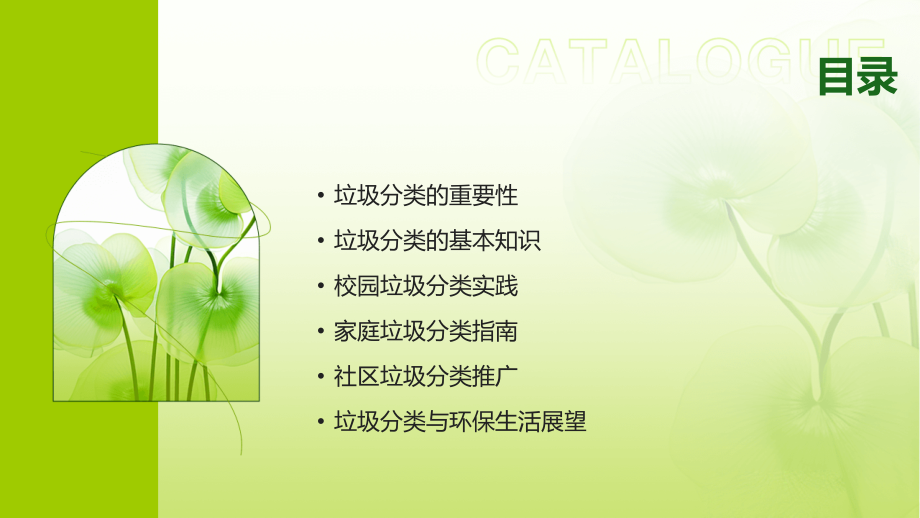 CATALOGUE
目录

• 垃圾分类的重要性
• 垃圾分类的基本知识
• 校园垃圾分类实践
• 家庭垃圾分类指南
• 社区垃圾分类推广
• 垃圾分类与环保生活展望